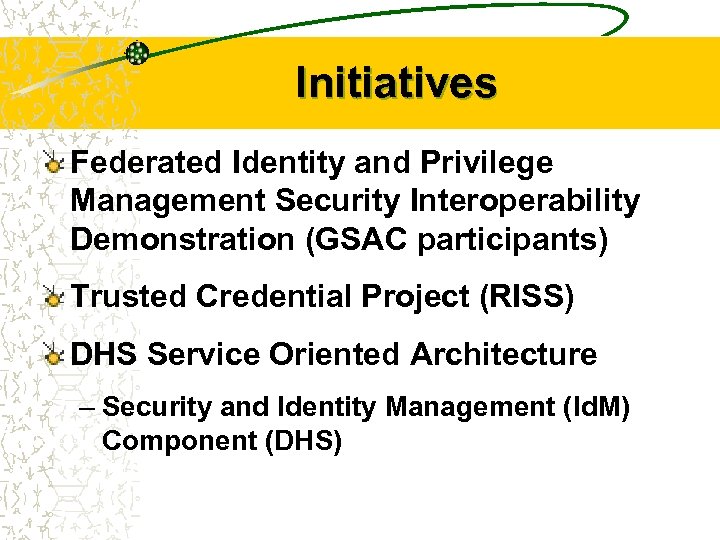 Initiatives

Federated Identity and Privilege Management Security Interoperability Demonstration (GSAC participants)

Trusted Credential Project (RISS)

DHS Service Oriented Architecture

– Security and Identity Management (IdM) Component (DHS)